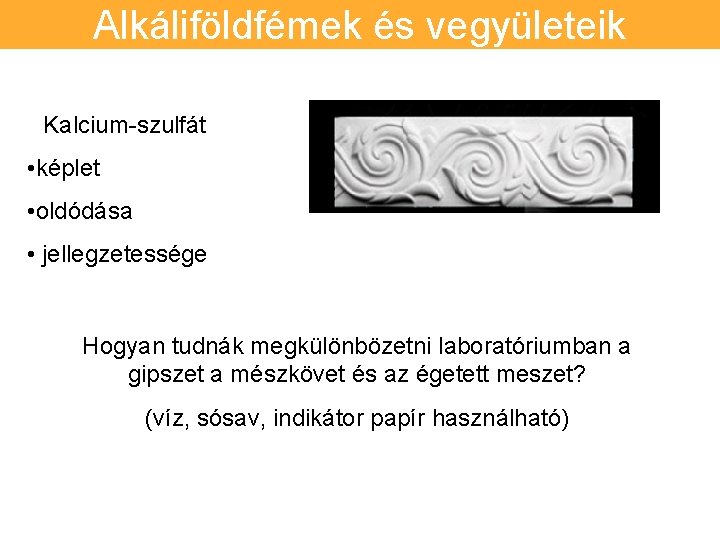 Alkáliföldfémek és vegyületeik

Kalcium-szulfát

•képlet

•oldódása

• jellegzetessége

Hogyan tudnák megkülönbözetni laboratóriumban a gipszet a mészkövet és az égetett meszet?

(víz, sósav, indikátor papír használható)